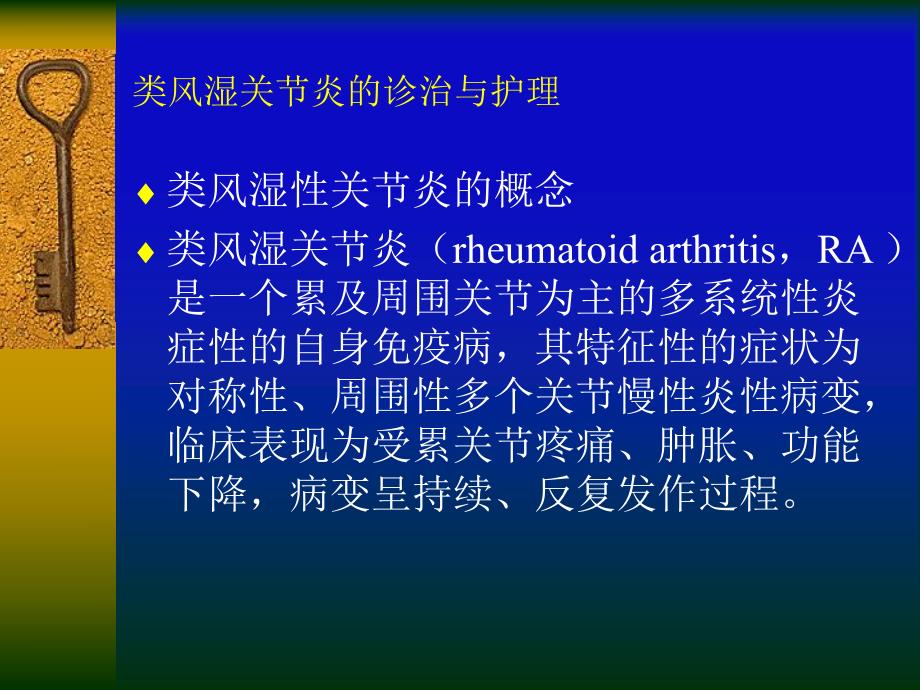 类风湿关节炎的诊治与护理

♦ 类风湿性关节炎的概念

♦ 类风湿关节炎（rheumatoid arthritis，RA ）是一个累及周围关节为主的多系统性炎症性的自身免疫病，其特征性的症状为对称性、周围性多个关节慢性炎性病变，临床表现为受累关节疼痛、肿胀、功能下降，病变呈持续、反复发作过程。